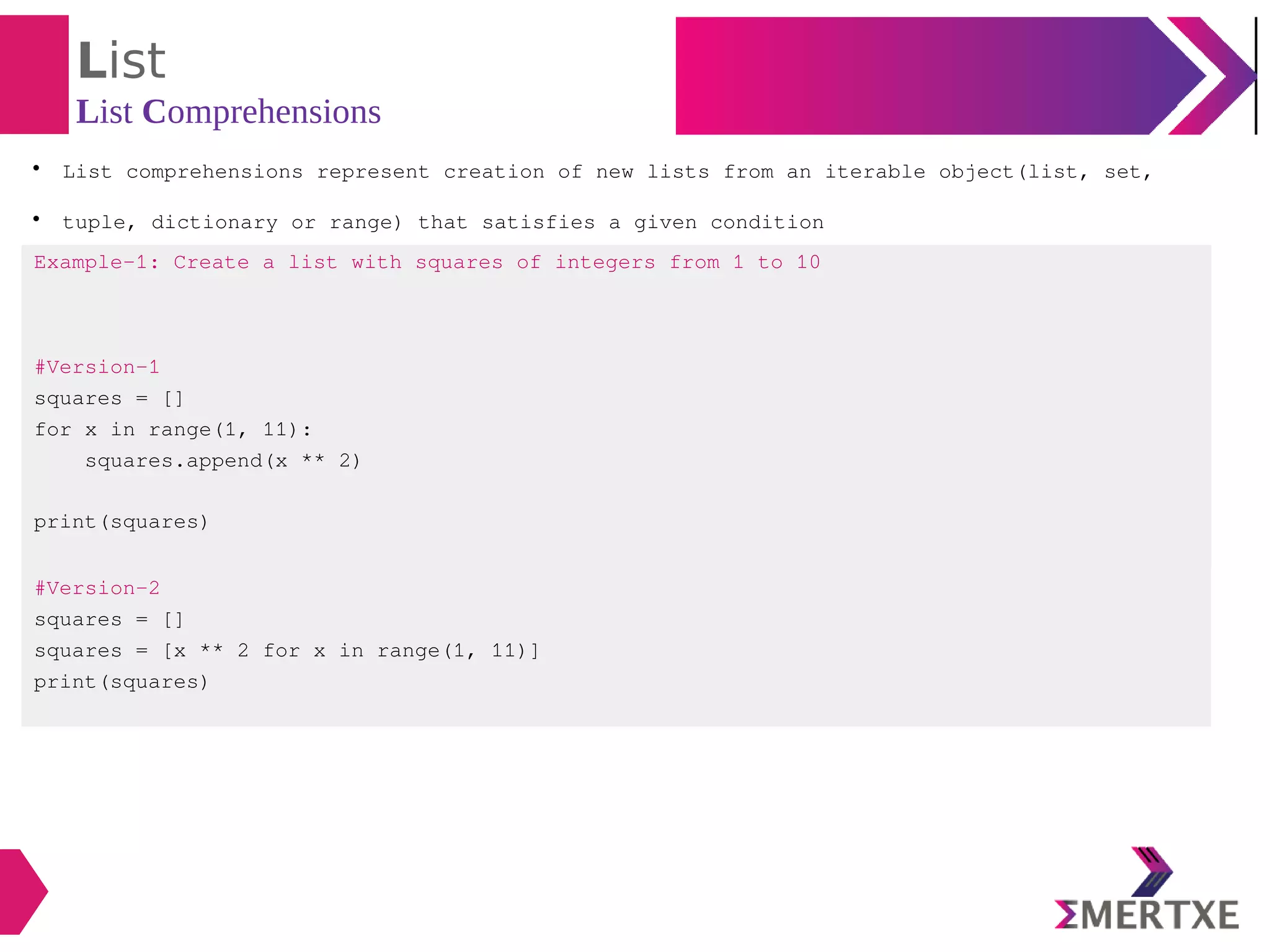 List

List Comprehensions

• List comprehensions represent creation of new lists from an iterable object(list, set,

• tuple, dictionary or range) that satisfies a given condition

Example-1: Create a list with squares of integers from 1 to 10

#Version-1
squares = []
for x in range(1, 11):
    squares.append(x ** 2)

print(squares)

#Version-2
squares = []
squares = [x ** 2 for x in range(1, 11)]
print(squares)

ΣMERTXE